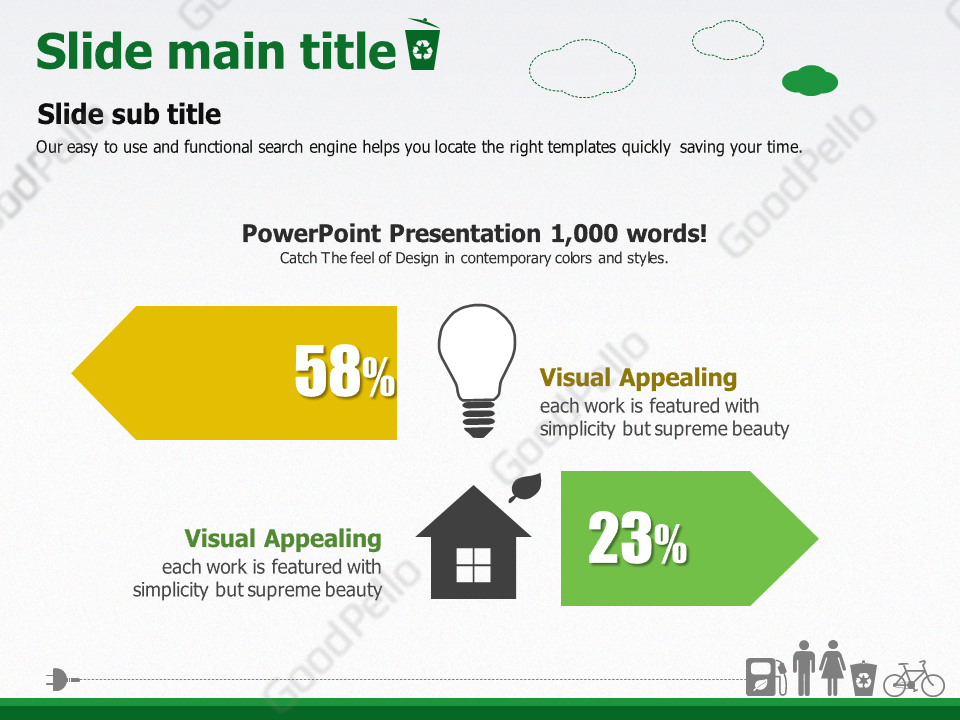 Slide main title

Slide sub title

Our easy to use and functional search engine helps you locate the right templates quickly saving your time.

PowerPoint Presentation 1,000 words!

Catch The feel of Design in contemporary colors and styles.

58%

Visual Appealing

each work is featured with simplicity but supreme beauty

Visual Appealing

each work is featured with simplicity but supreme beauty

23%

GoodPello